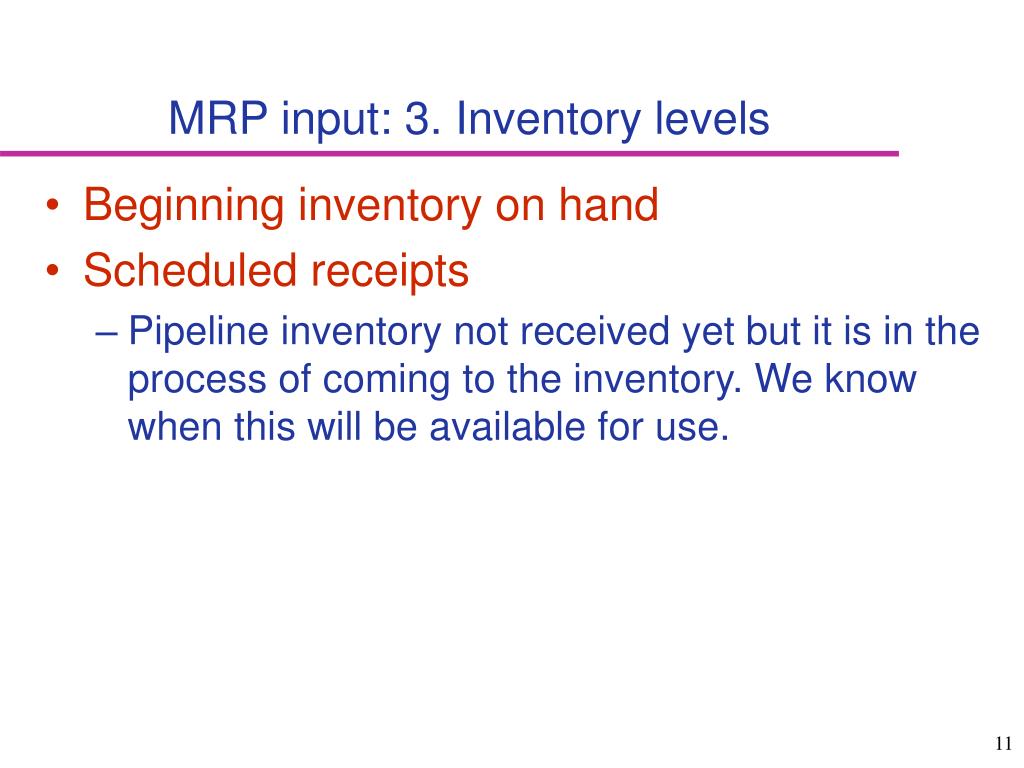 MRP input: 3. Inventory levels

• Beginning inventory on hand
• Scheduled receipts
– Pipeline inventory not received yet but it is in the process of coming to the inventory. We know when this will be available for use.

11